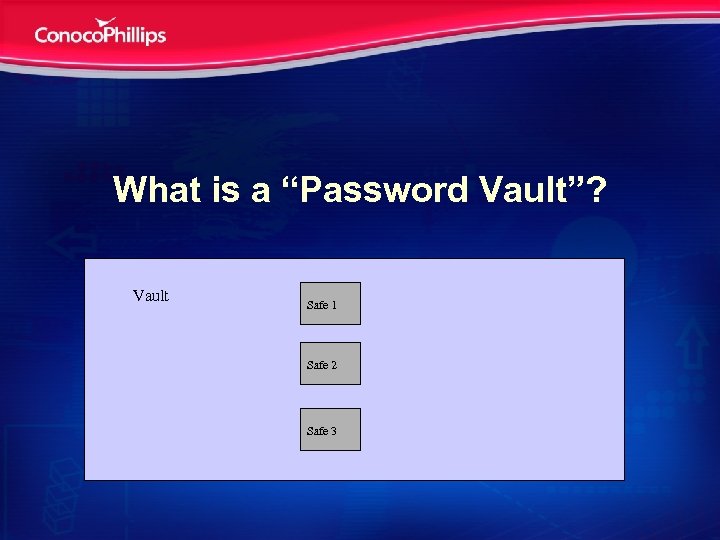 ConocoPhillips

What is a “Password Vault”?

Vault

Safe 1

Safe 2

Safe 3